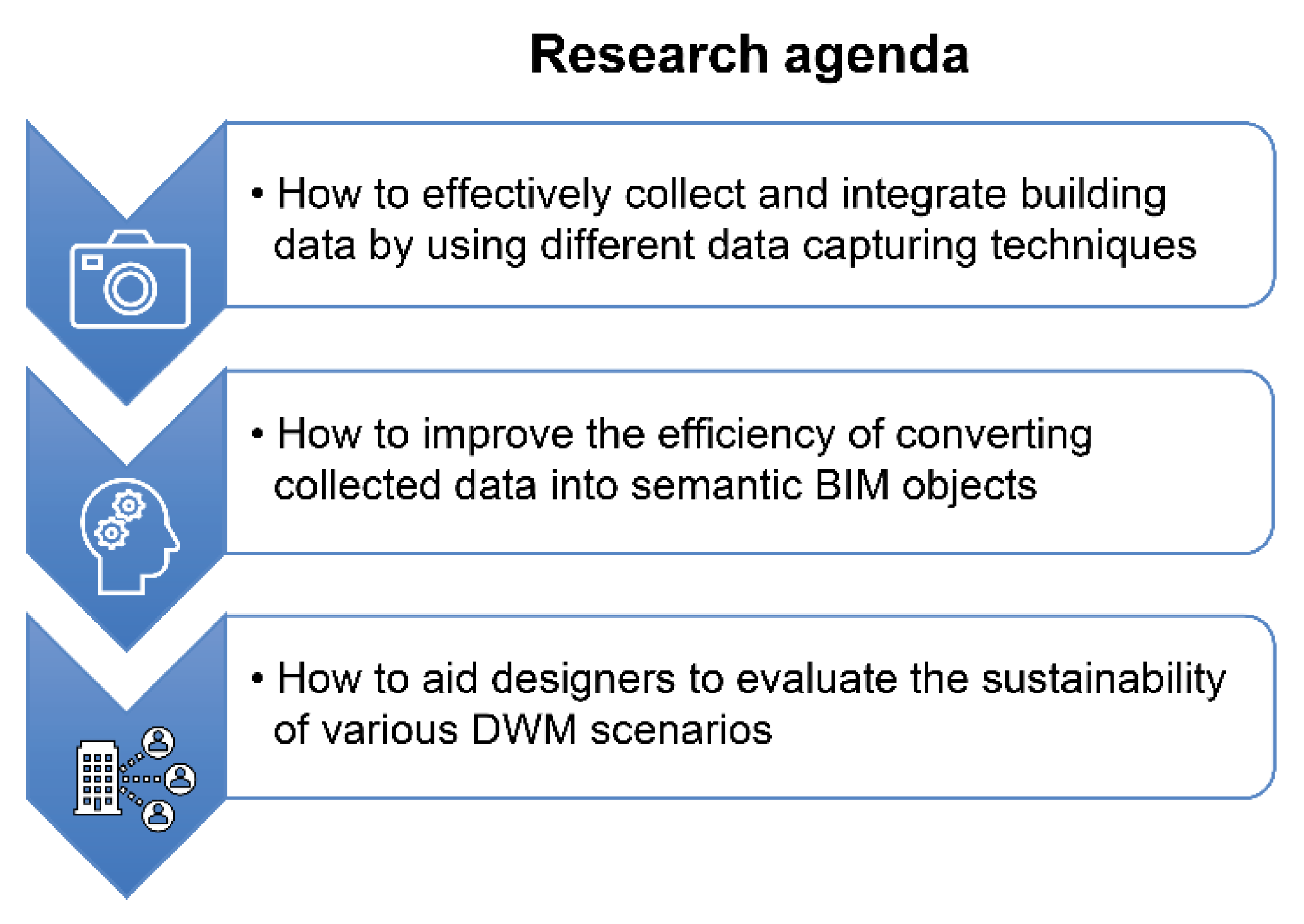 Research agenda

• How to effectively collect and integrate building data by using different data capturing techniques

• How to improve the efficiency of converting collected data into semantic BIM objects

• How to aid designers to evaluate the sustainability of various DWM scenarios